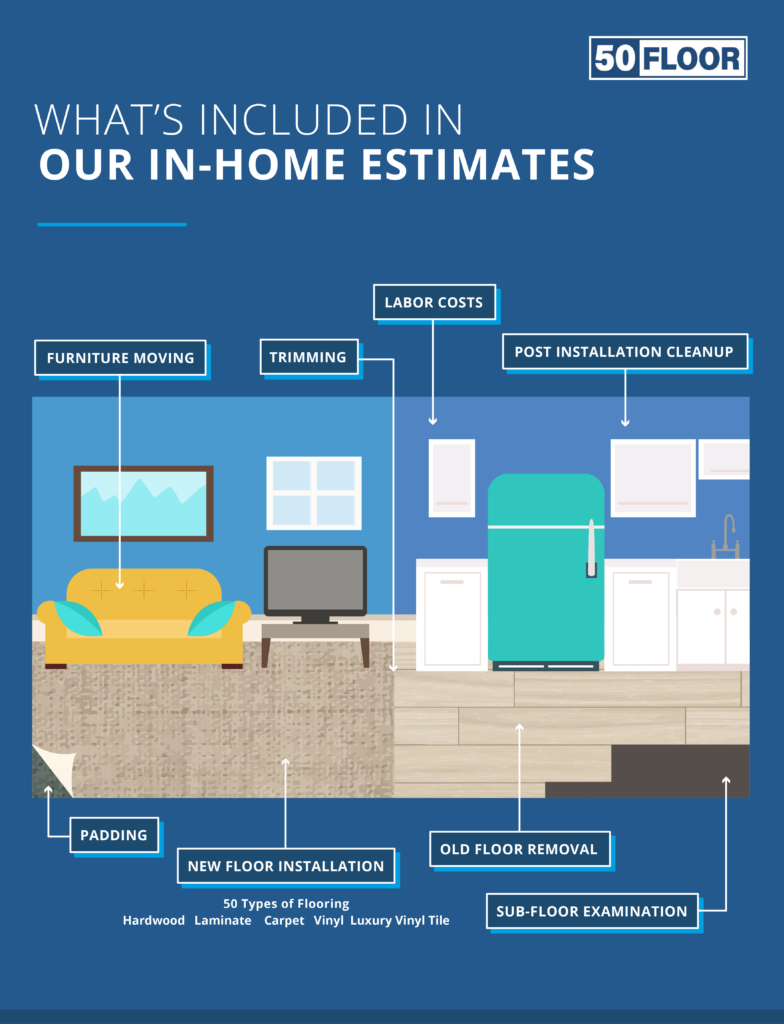 50 FLOOR

WHAT'S INCLUDED IN
OUR IN-HOME ESTIMATES

LABOR COSTS

FURNITURE MOVING

TRIMMING

POST INSTALLATION CLEANUP

PADDING

NEW FLOOR INSTALLATION

50 Types of Flooring
Hardwood Laminate Carpet Vinyl Luxury Vinyl Tile

OLD FLOOR REMOVAL

SUB-FLOOR EXAMINATION